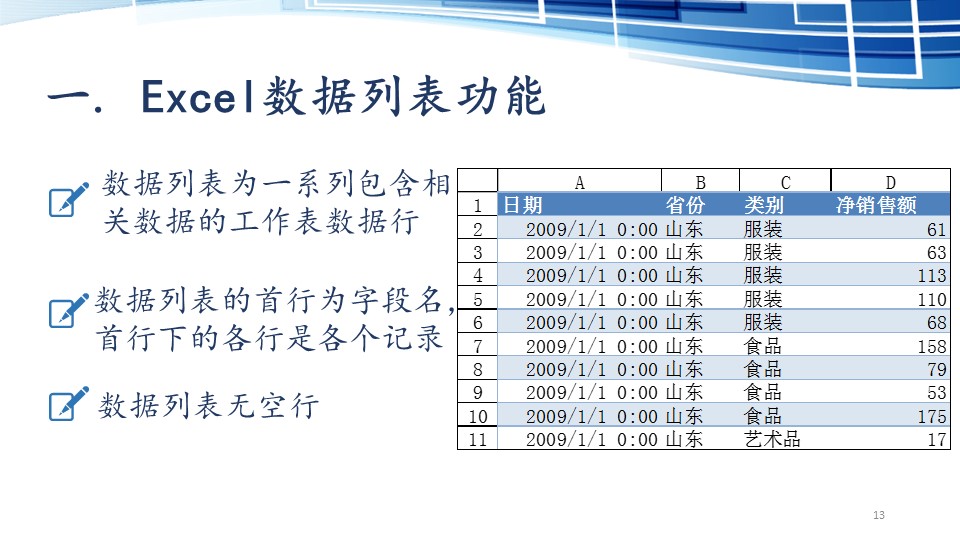 一. Excel数据列表功能

数据列表为一系列包含相关数据的工作表数据行

数据列表的首行为字段名，首行下的各行是各个记录

数据列表无空行

|  | A | B | C | D |
|---|---|---|---|---|
| 1 | 日期 | 省份 | 类别 | 净销售额 |
| 2 | 2009/1/1 0:00 | 山东 | 服装 | 61 |
| 3 | 2009/1/1 0:00 | 山东 | 服装 | 63 |
| 4 | 2009/1/1 0:00 | 山东 | 服装 | 113 |
| 5 | 2009/1/1 0:00 | 山东 | 服装 | 110 |
| 6 | 2009/1/1 0:00 | 山东 | 服装 | 68 |
| 7 | 2009/1/1 0:00 | 山东 | 食品 | 158 |
| 8 | 2009/1/1 0:00 | 山东 | 食品 | 79 |
| 9 | 2009/1/1 0:00 | 山东 | 食品 | 53 |
| 10 | 2009/1/1 0:00 | 山东 | 食品 | 175 |
| 11 | 2009/1/1 0:00 | 山东 | 艺术品 | 17 |

13